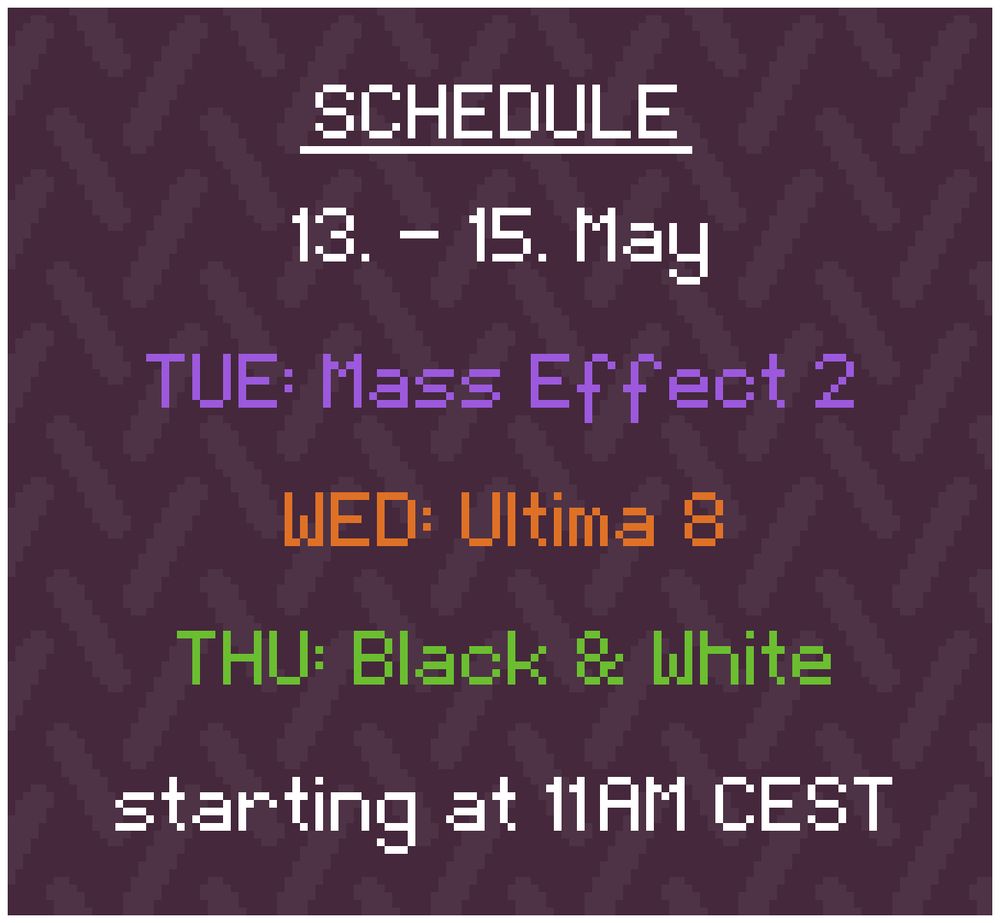 SCHEDULE

13. - 15. May

TUE: Mass Effect 2

WED: Ultima 8

THU: Black & White

starting at 11AM CEST